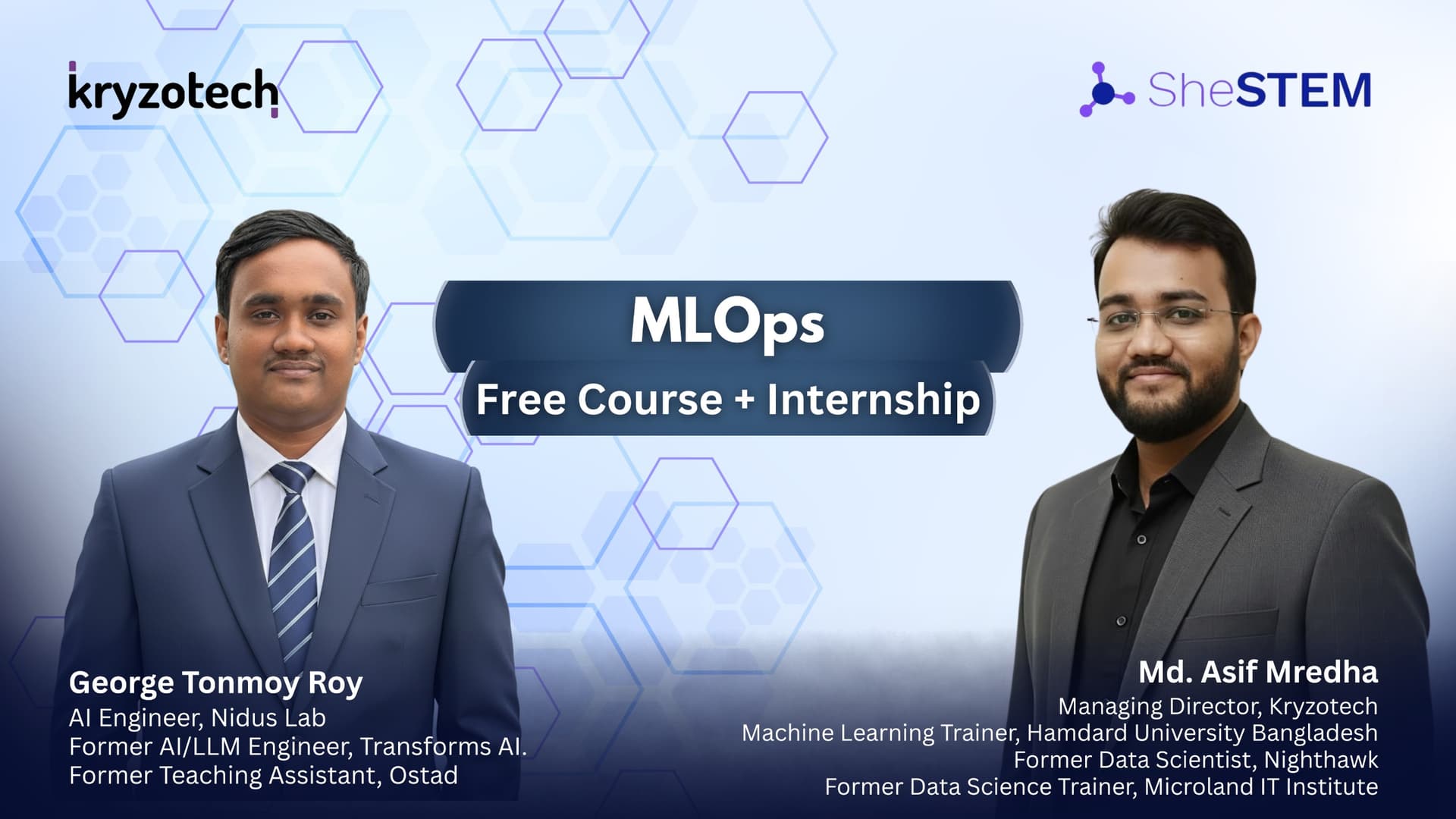 kryzotech

SheSTEM

MLOps

Free Course + Internship

George Tonmoy Roy
AI Engineer, Nidus Lab
Former AI/LLM Engineer, Transforms AI.
Former Teaching Assistant, Ostad

Md. Asif Mredha
Managing Director, Kryzotech
Machine Learning Trainer, Hamdard University Bangladesh
Former Data Scientist, Nighthawk
Former Data Science Trainer, Microland IT Institute